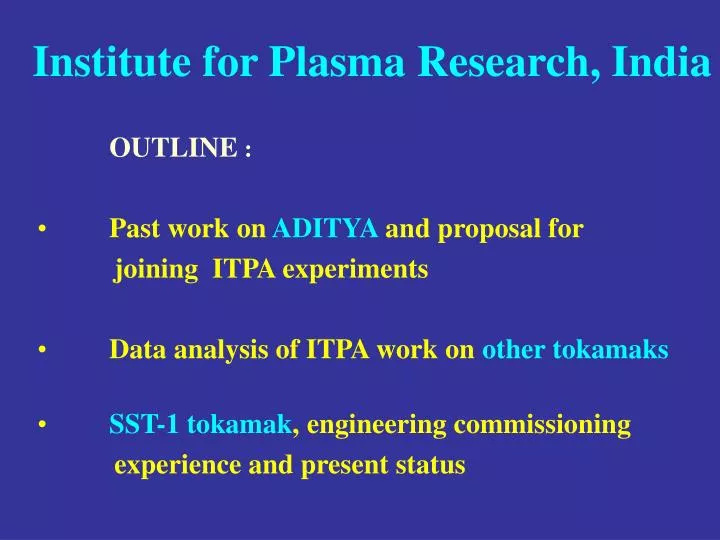 Institute for Plasma Research, India

OUTLINE :

• Past work on ADITYA and proposal for joining ITPA experiments

• Data analysis of ITPA work on other tokamaks

• SST-1 tokamak, engineering commissioning experience and present status